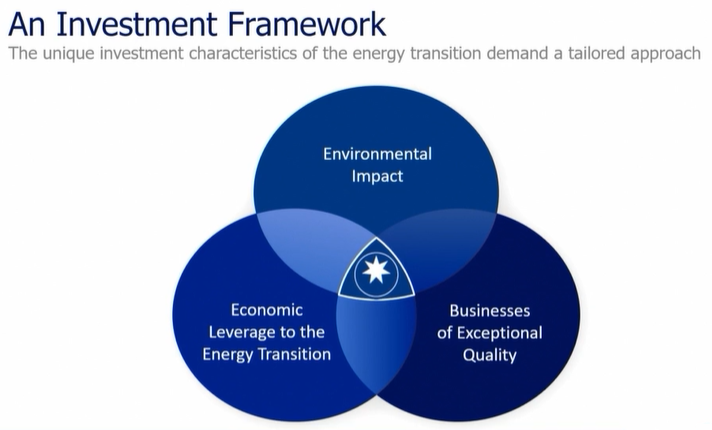 An Investment Framework
The unique investment characteristics of the energy transition demand a tailored approach

Environmental Impact

Economic Leverage to the Energy Transition

Businesses of Exceptional Quality